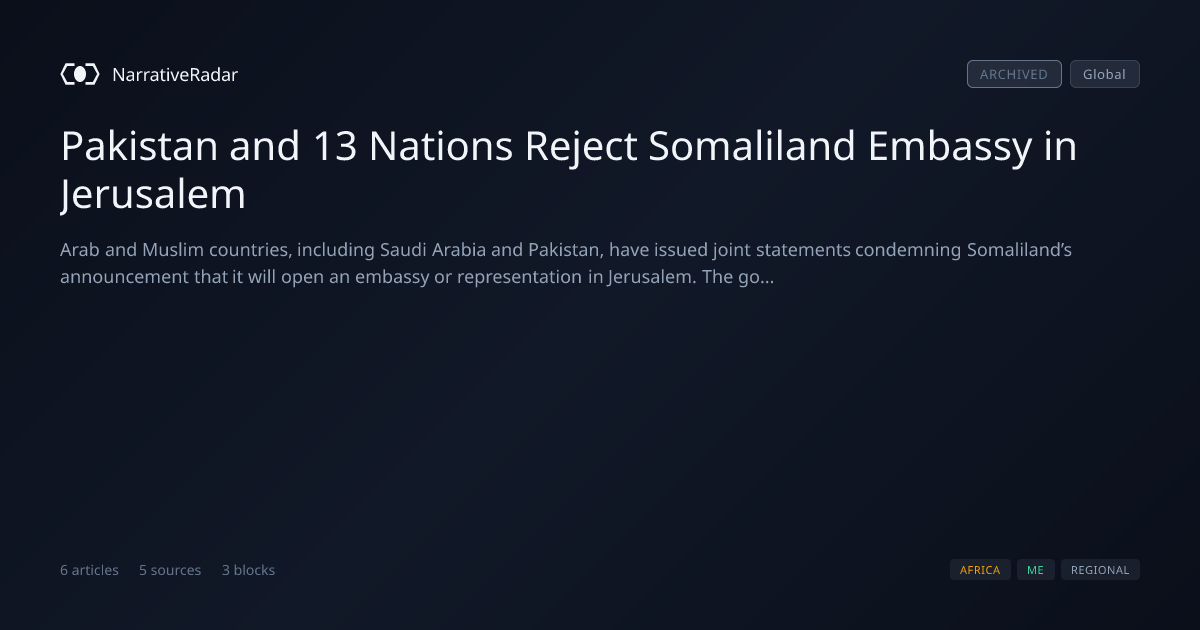 NarrativeRadar

ARCHIVED Global

Pakistan and 13 Nations Reject Somaliland Embassy in Jerusalem

Arab and Muslim countries, including Saudi Arabia and Pakistan, have issued joint statements condemning Somaliland's announcement that it will open an embassy or representation in Jerusalem. The go...

6 articles 5 sources 3 blocks

AFRICA ME REGIONAL